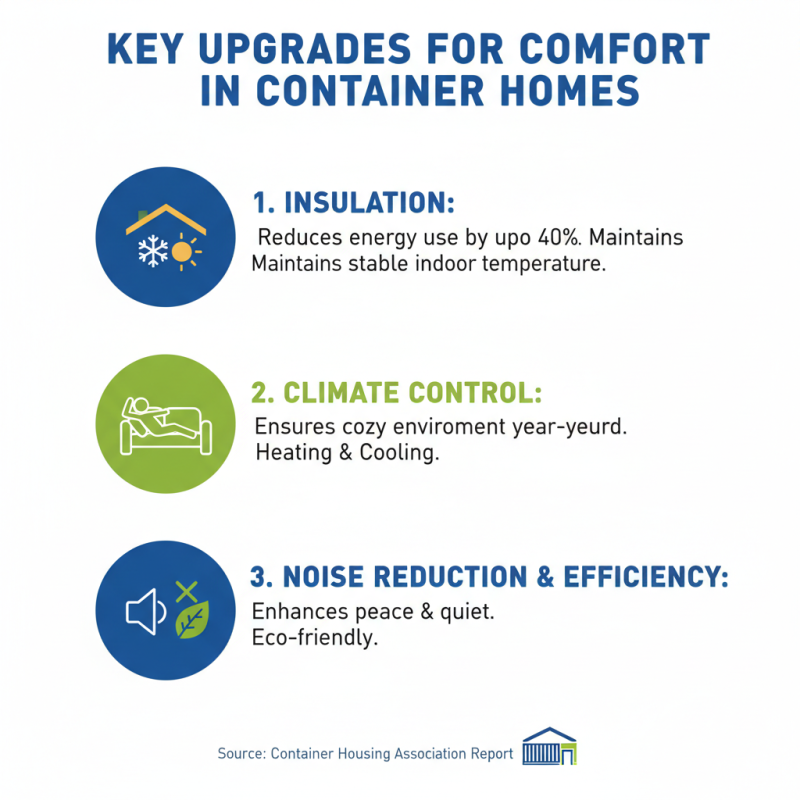 KEY UPGRADES FOR COMFORT IN CONTAINER HOMES

1. INSULATION:

Reduces energy use by upo 40%. Maintains Maintains stable indoor temperature.

2. CLIMATE CONTROL:

Ensures cozy enviroment year-yeurd. Heating & Cooling.

3. NOISE REDUCTION & EFFICIENCY:

Enhances peace & quiet. Eco-friendly.

Source: Container Housing Association Report